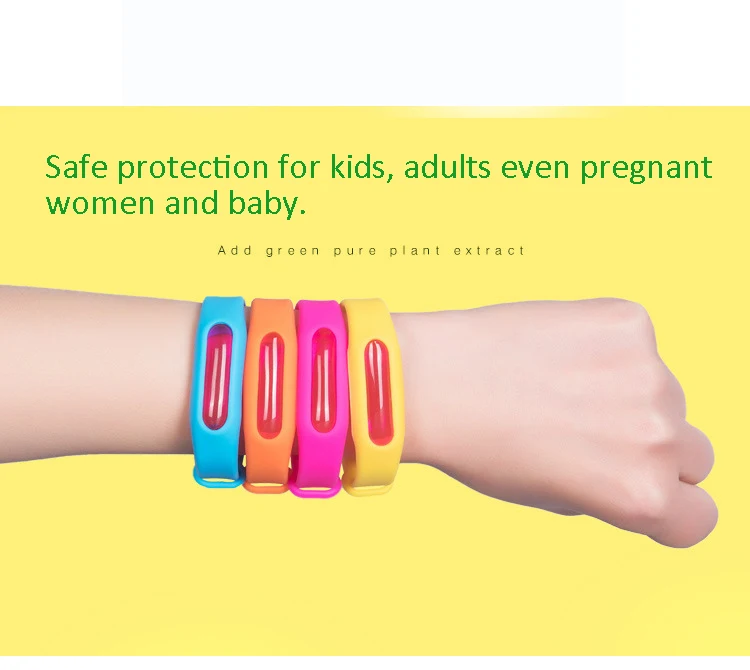 Safe protection for kids, adults even pregnant women and baby.

Add green pure plant extract